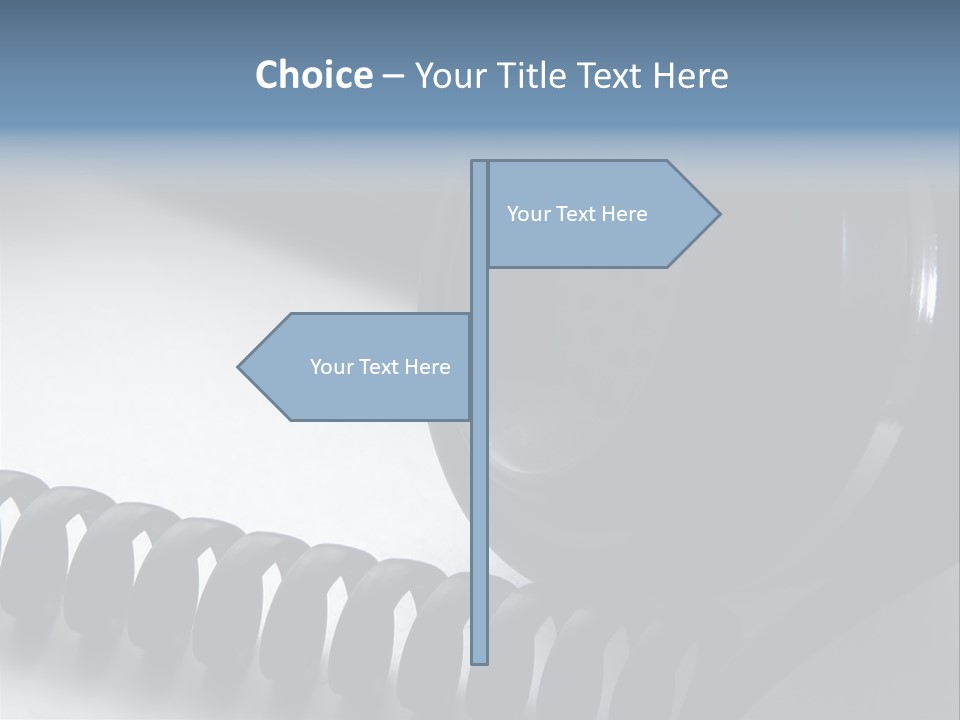 Choice – Your Title Text Here

Your Text Here

Your Text Here